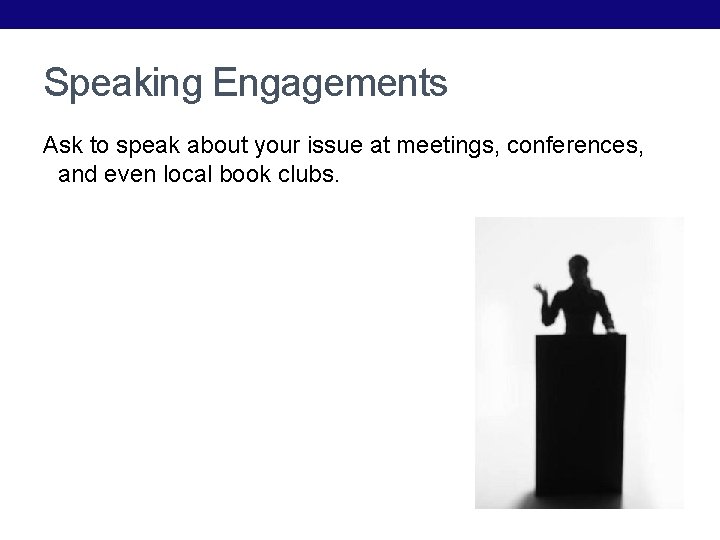 Speaking Engagements

Ask to speak about your issue at meetings, conferences, and even local book clubs.